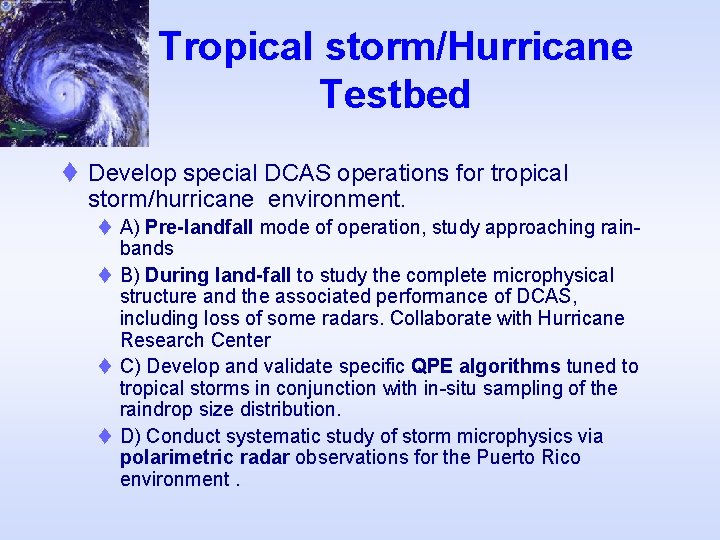 Tropical storm/Hurricane Testbed

♦ Develop special DCAS operations for tropical storm/hurricane environment.

♦ A) Pre-landfall mode of operation, study approaching rain-bands

♦ B) During land-fall to study the complete microphysical structure and the associated performance of DCAS, including loss of some radars. Collaborate with Hurricane Research Center

♦ C) Develop and validate specific QPE algorithms tuned to tropical storms in conjunction with in-situ sampling of the raindrop size distribution.

♦ D) Conduct systematic study of storm microphysics via polarimetric radar observations for the Puerto Rico environment .